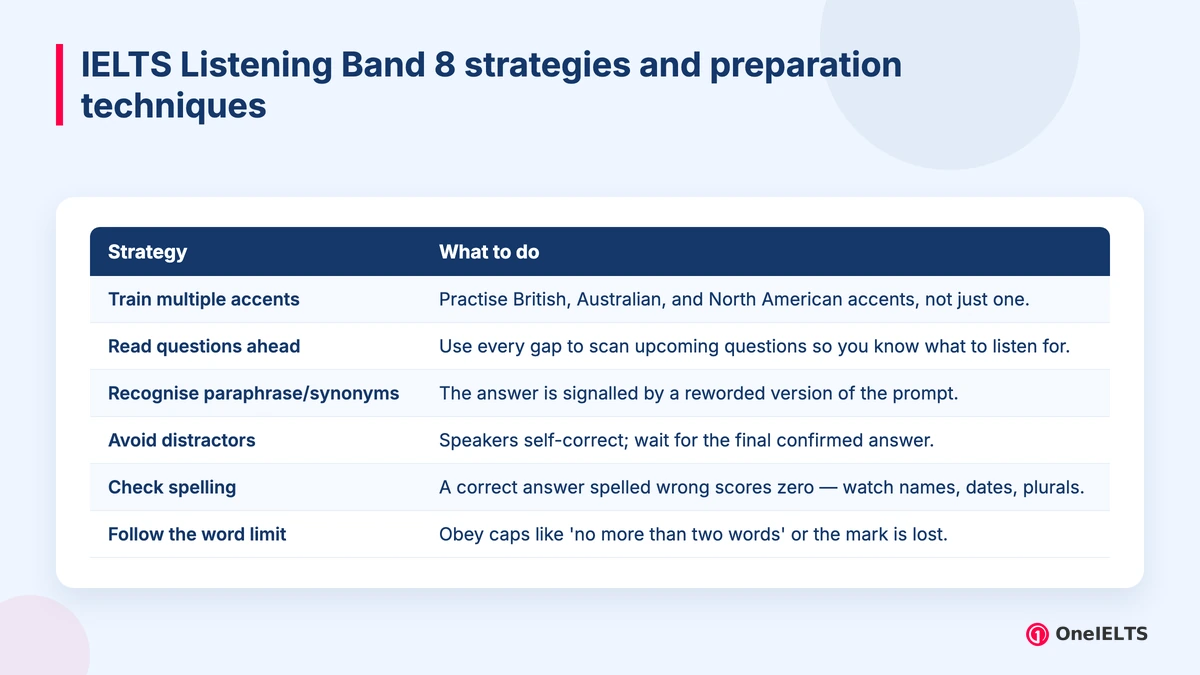 IELTS Listening Band 8 strategies and preparation techniques

| Strategy | What to do |
|---|---|
| Train multiple accents | Practise British, Australian, and North American accents, not just one. |
| Read questions ahead | Use every gap to scan upcoming questions so you know what to listen for. |
| Recognise paraphrase/synonyms | The answer is signalled by a reworded version of the prompt. |
| Avoid distractors | Speakers self-correct; wait for the final confirmed answer. |
| Check spelling | A correct answer spelled wrong scores zero — watch names, dates, plurals. |
| Follow the word limit | Obey caps like 'no more than two words' or the mark is lost. |

OneIELTS